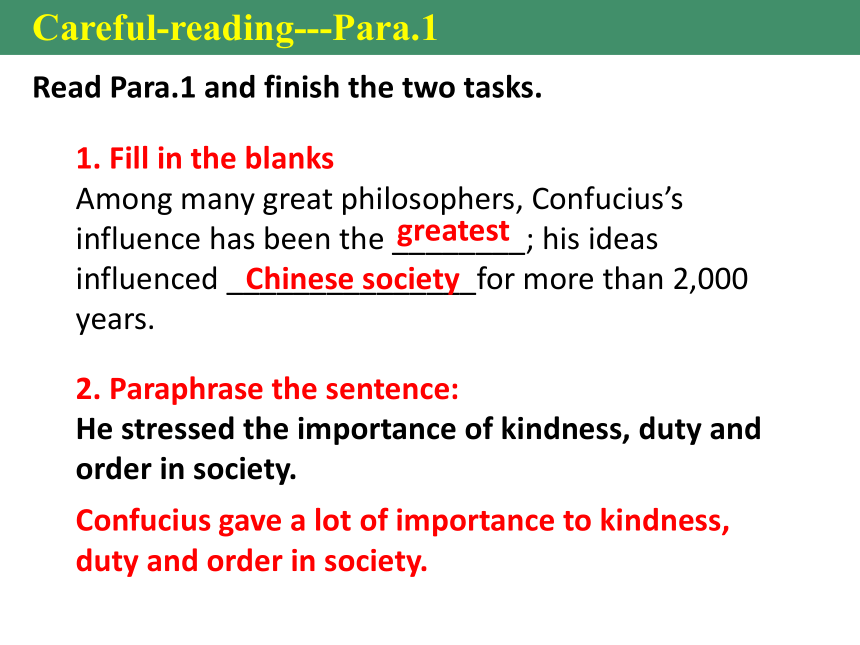 Careful-reading---Para.1

Read Para.1 and finish the two tasks.

1. Fill in the blanks
Among many great philosophers, Confucius's influence has been the greatest; his ideas influenced Chinese society for more than 2,000 years.

2. Paraphrase the sentence:
He stressed the importance of kindness, duty and order in society.

Confucius gave a lot of importance to kindness, duty and order in society.